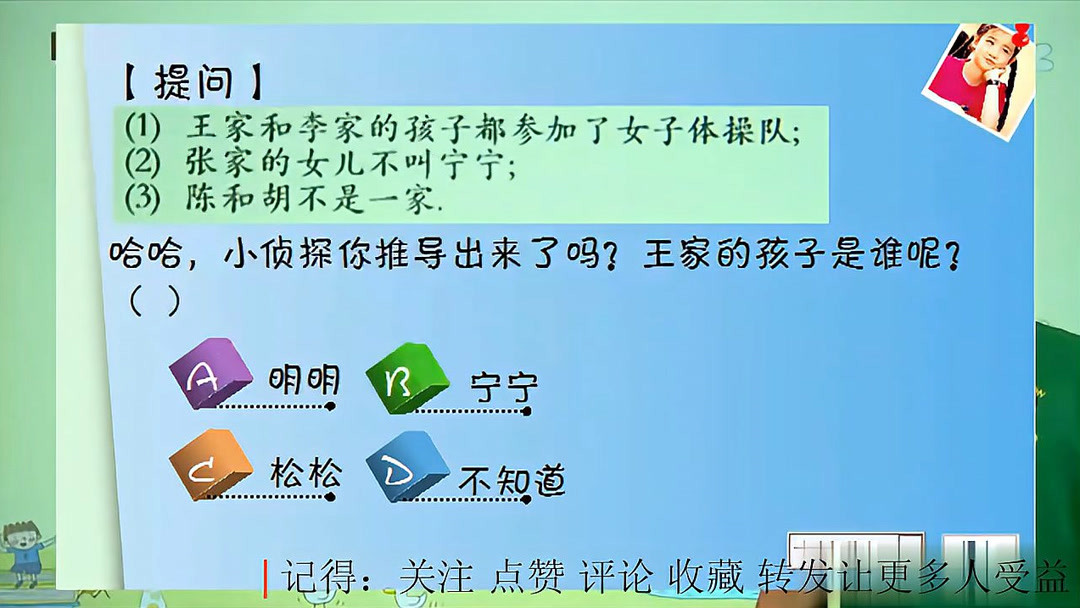 【提问】
(1) 王家和李家的孩子都参加了女子体操队;
(2) 张家的女儿不叫宁宁;
(3) 陈和胡不是一家.

哈哈，小侦探你推导出来了吗？王家的孩子是谁呢？
（ ）

A 明明
B 宁宁
C 松松
D 不知道

记得：关注 点赞 评论 收藏 转发让更多人受益